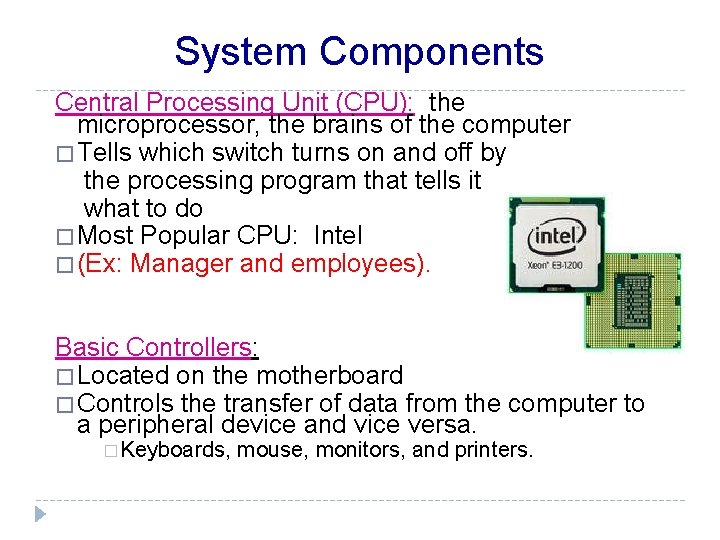 System Components

Central Processing Unit (CPU): the microprocessor, the brains of the computer

□ Tells which switch turns on and off by the processing program that tells it what to do

□ Most Popular CPU: Intel

□ (Ex: Manager and employees).

intel
Xeon® E3-1200

Basic Controllers:

□ Located on the motherboard

□ Controls the transfer of data from the computer to a peripheral device and vice versa.

□ Keyboards, mouse, monitors, and printers.